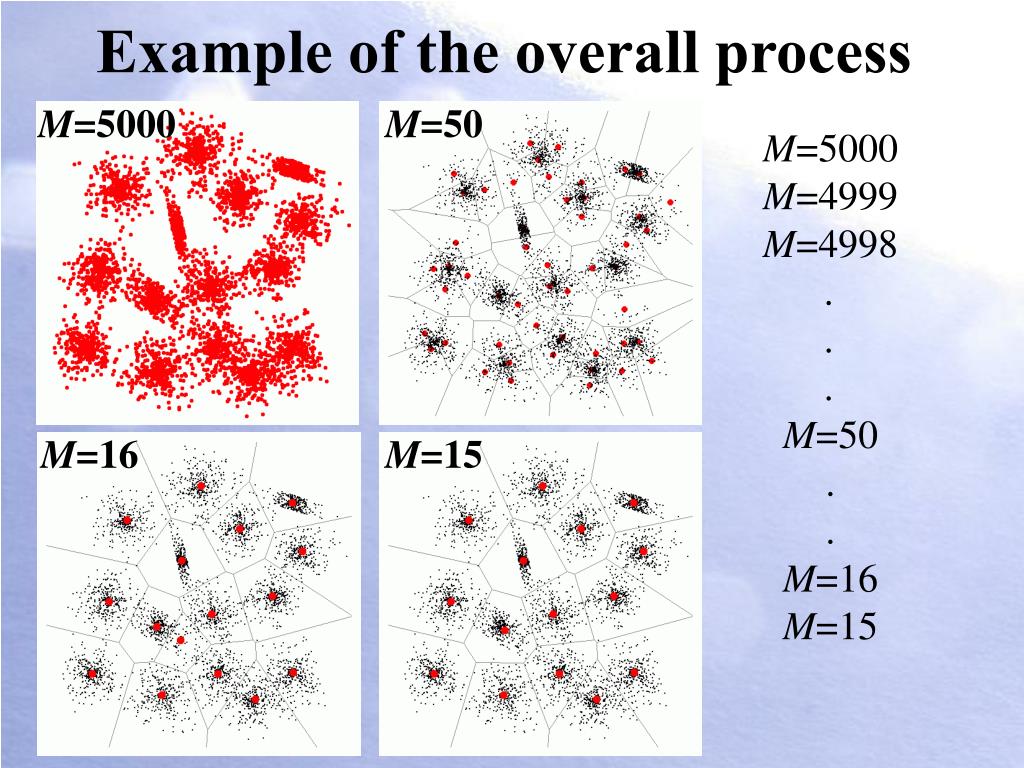 Example of the overall process

$M$=5000

$M$=50

$M$=16

$M$=15

$M$=5000
$M$=4999
$M$=4998
.
.
.
$M$=50
.
.
$M$=16
$M$=15